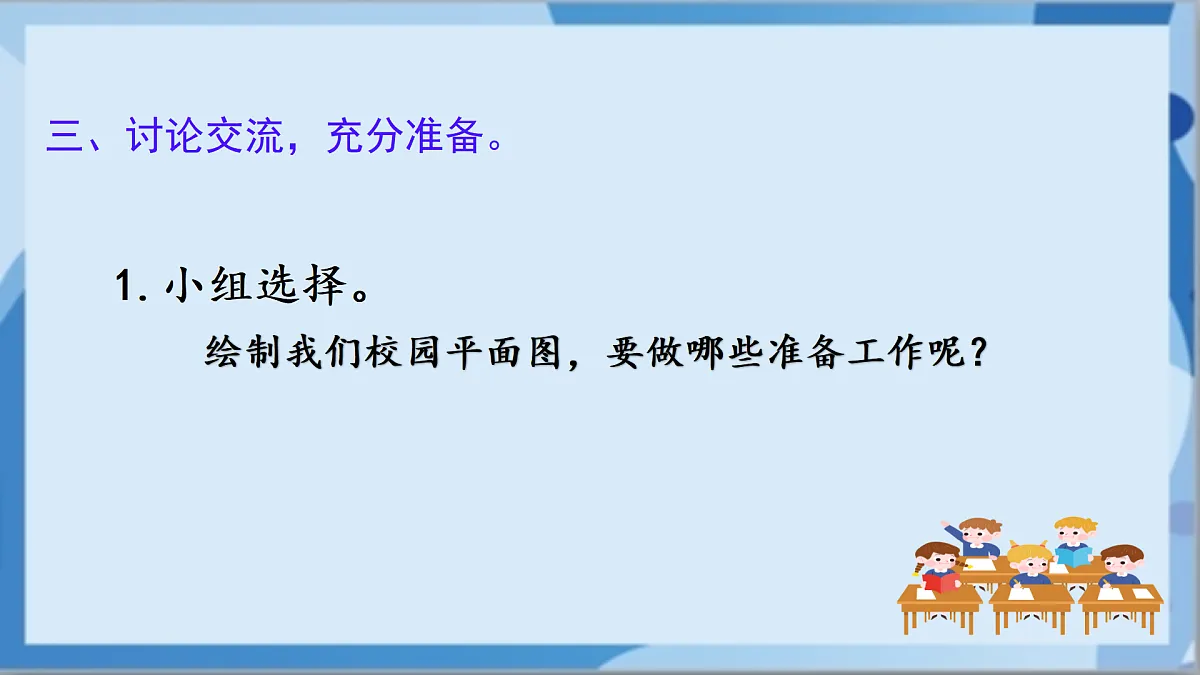 三、讨论交流，充分准备。

1. 小组选择。

绘制我们校园平面图，要做哪些准备工作呢？